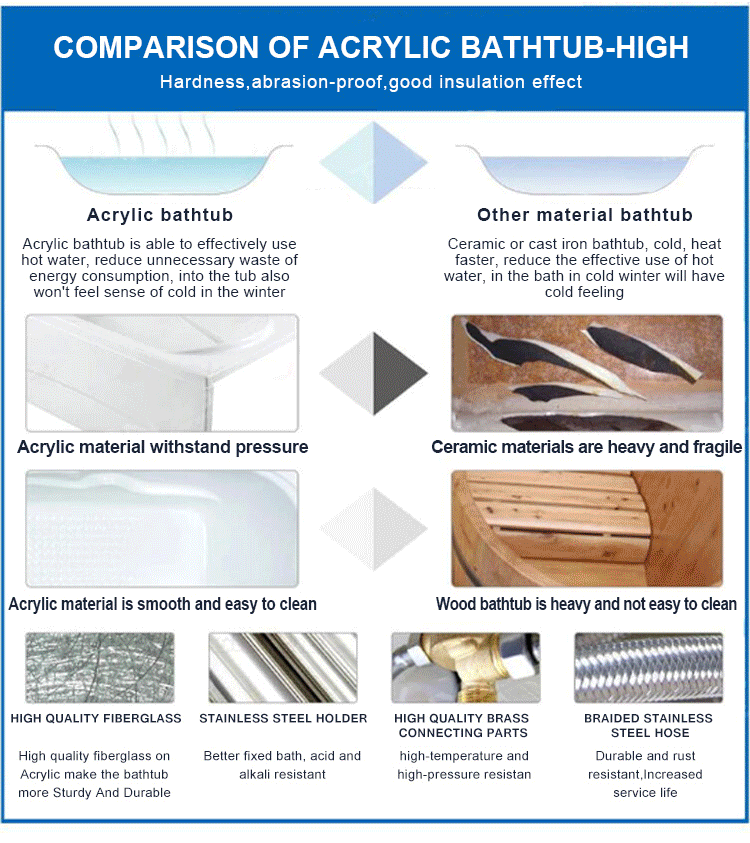 COMPARISON OF ACRYLIC BATHTUB-HIGH

Hardness,abrasion-proof,good insulation effect

Acrylic bathtub

Acrylic bathtub is able to effectively use hot water, reduce unnecessary waste of energy consumption, into the tub also won't feel sense of cold in the winter

Other material bathtub

Ceramic or cast iron bathtub, cold, heat faster, reduce the effective use of hot water, in the bath in cold winter will have cold feeling

Acrylic material withstand pressure

Ceramic materials are heavy and fragile

Acrylic material is smooth and easy to clean

Wood bathtub is heavy and not easy to clean

HIGH QUALITY FIBERGLASS

High quality fiberglass on Acrylic make the bathtub more Sturdy And Durable

STAINLESS STEEL HOLDER

Better fixed bath, acid and alkali resistant

HIGH QUALITY BRASS CONNECTING PARTS

high-temperature and high-pressure resistan

BRAIDED STAINLESS STEEL HOSE

Durable and rust resistant,Increased service life